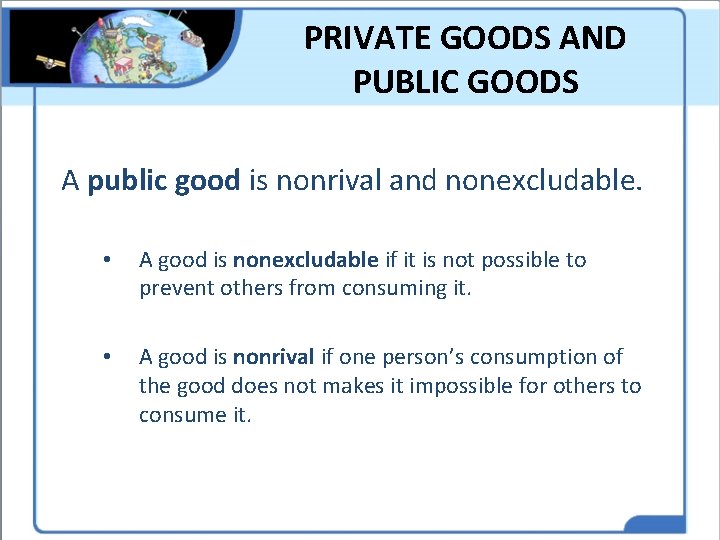 PRIVATE GOODS AND PUBLIC GOODS

A public good is nonrival and nonexcludable.

• A good is nonexcludable if it is not possible to prevent others from consuming it.

• A good is nonrival if one person's consumption of the good does not makes it impossible for others to consume it.